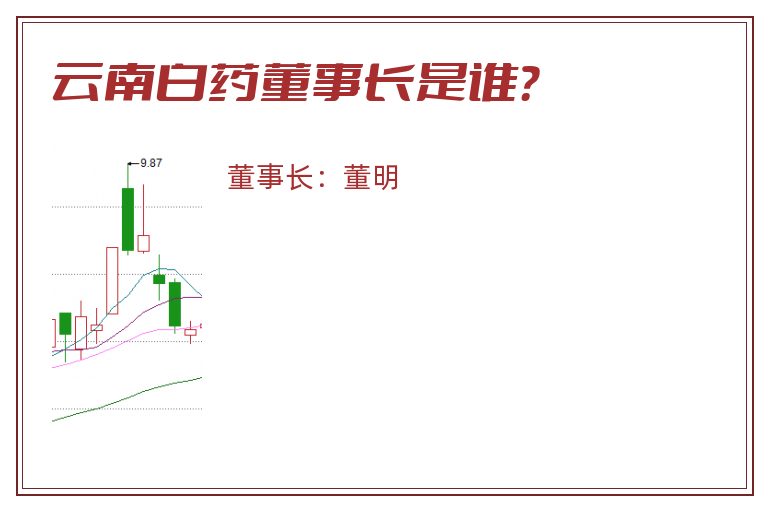 云南白药董事长是谁?

9.87

董事长：董明